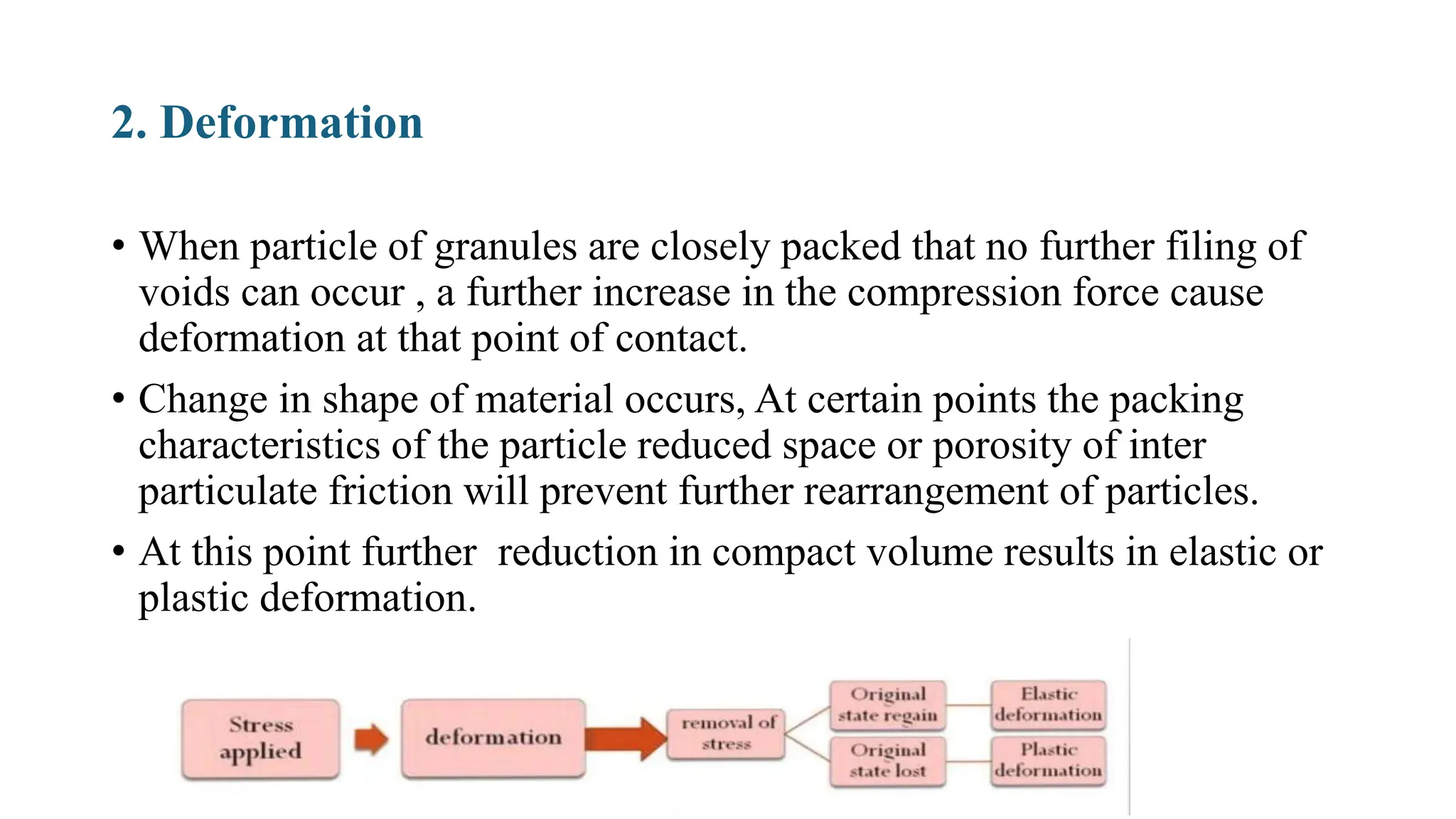 2. Deformation

• When particle of granules are closely packed that no further filing of voids can occur , a further increase in the compression force cause deformation at that point of contact.

• Change in shape of material occurs, At certain points the packing characteristics of the particle reduced space or porosity of inter particulate friction will prevent further rearrangement of particles.

• At this point further  reduction in compact volume results in elastic or plastic deformation.

Stress applied

deformation

removal of stress

Original state regain

Elastic deformation

Original state lost

Plastic deformation